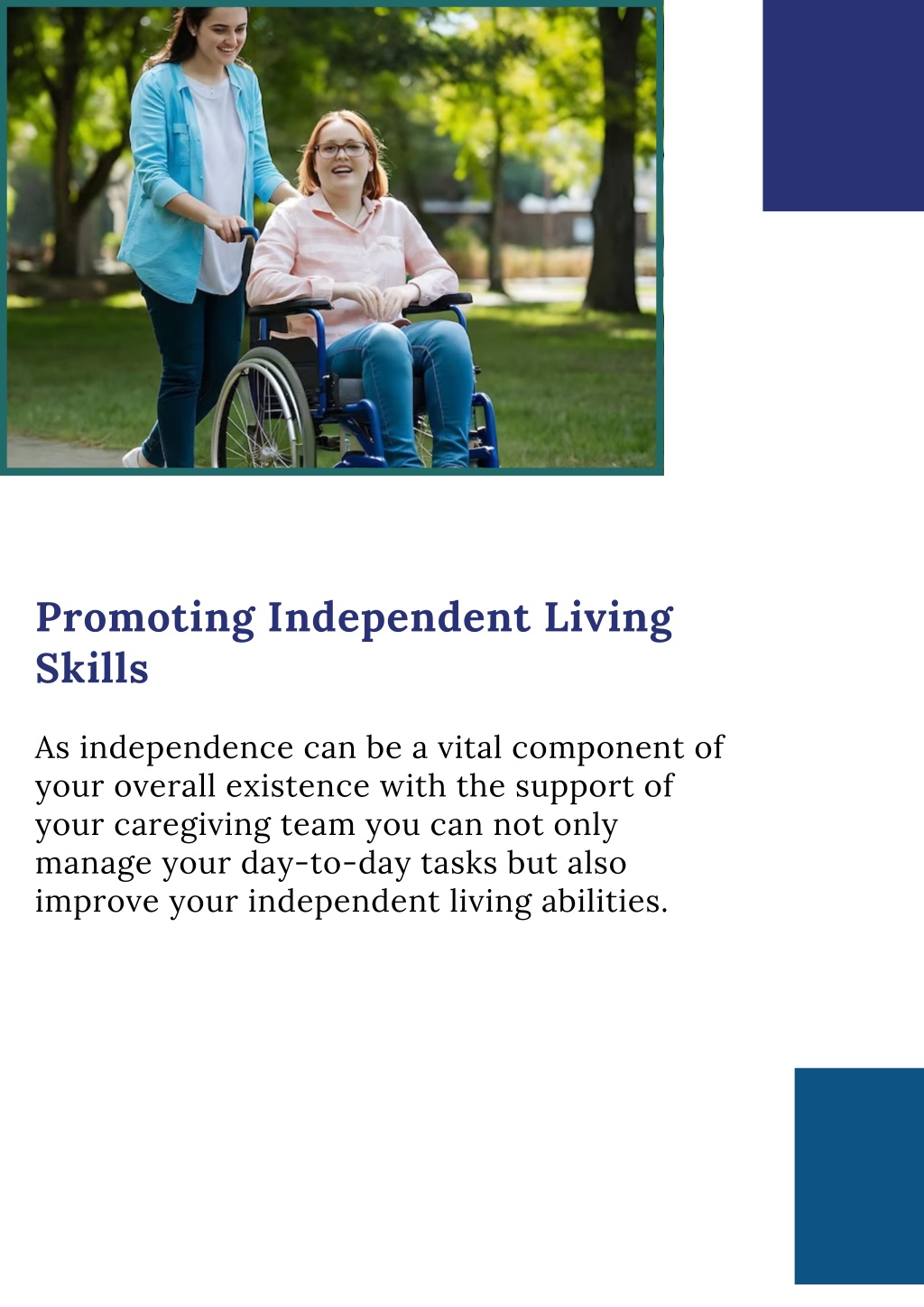 Promoting Independent Living Skills

As independence can be a vital component of your overall existence with the support of your caregiving team you can not only manage your day-to-day tasks but also improve your independent living abilities.